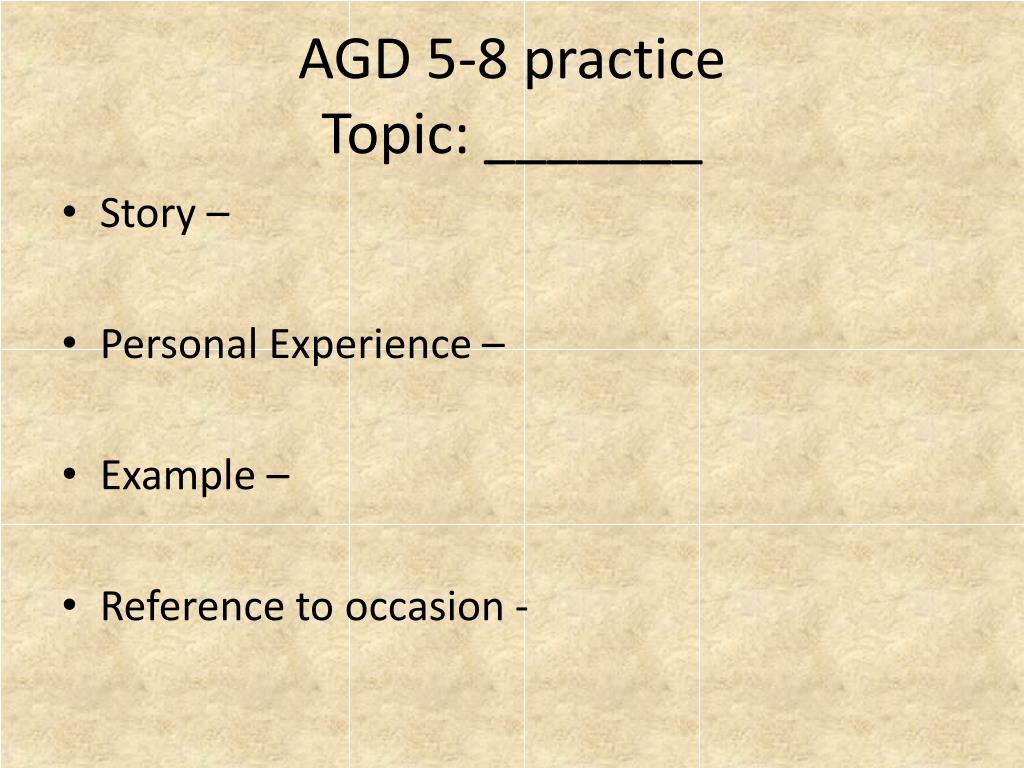 AGD 5-8 practice
Topic: _______

• Story –

• Personal Experience –

• Example –

• Reference to occasion -